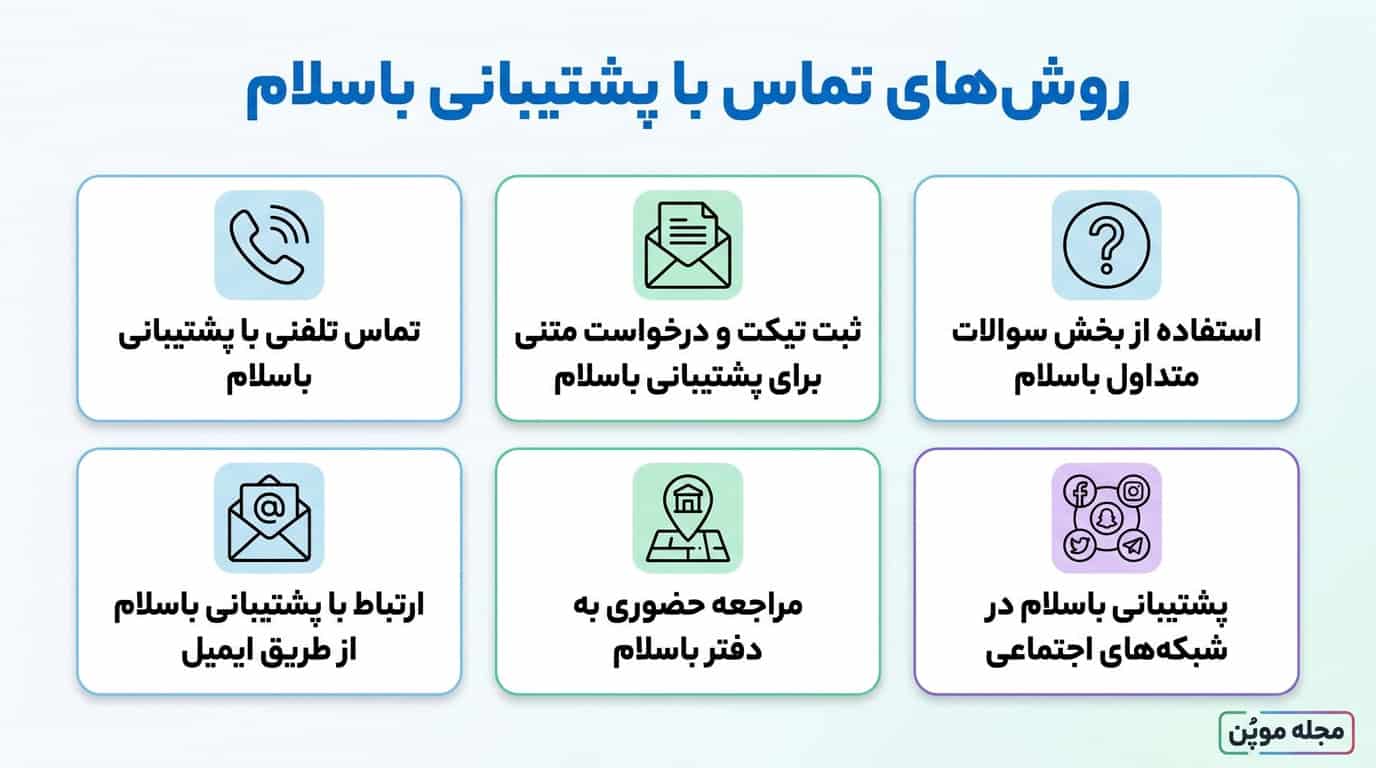 روش‌های تماس با پشتیبانی باسلام

استفاده از بخش سوالات متداول باسلام

ثبت تیکت و درخواست متنی برای پشتیبانی باسلام

تماس تلفنی با پشتیبانی باسلام

پشتیبانی باسلام در شبکه‌های اجتماعی

مراجعه حضوری به دفتر باسلام

ارتباط با پشتیبانی باسلام از طریق ایمیل

مجله موپُن